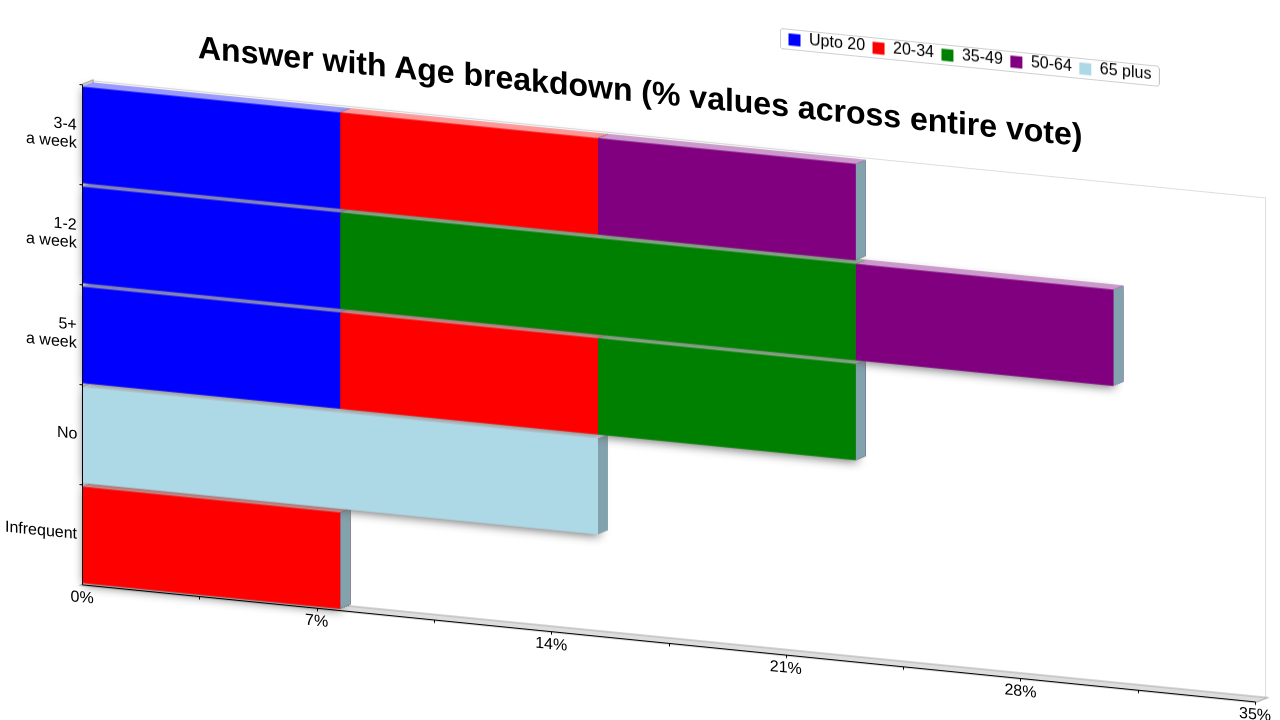 Answer with Age breakdown (% values across entire vote)

Upto 20
20-34
35-49
50-64
65 plus

3-4 a week
1-2 a week
5+ a week
No
Infrequent

0%
7%
14%
21%
28%
35%